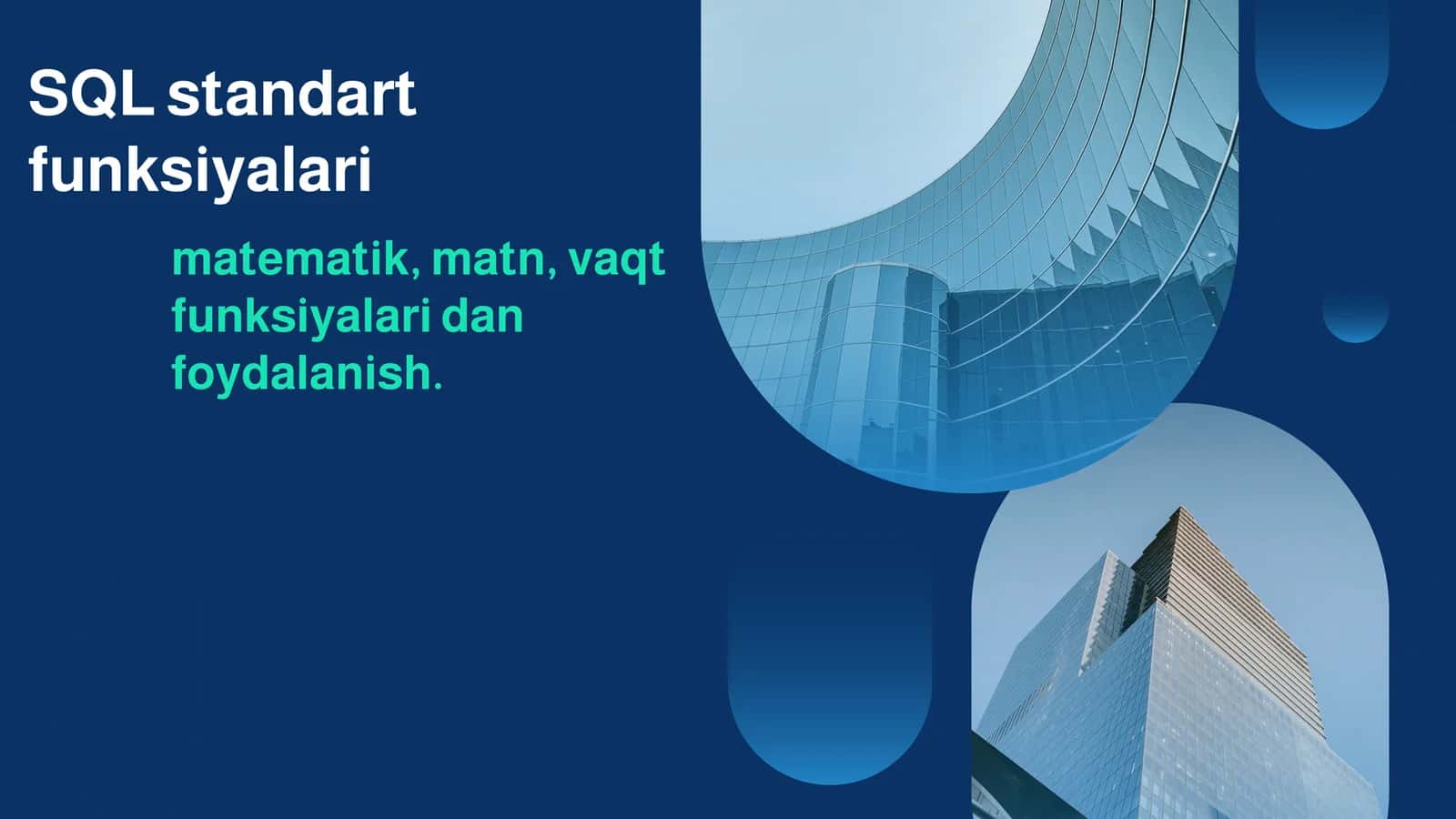 SQL standart funksiyalari

matematik, matn, vaqt funksiyalari dan foydalanish.